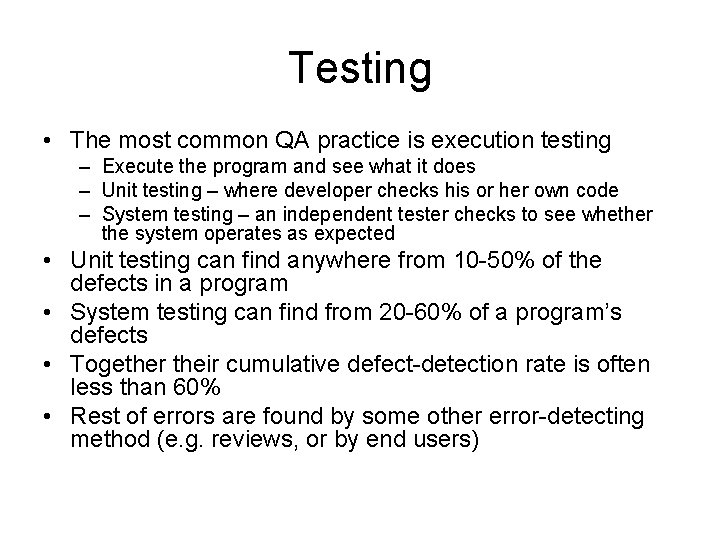 Testing

• The most common QA practice is execution testing
  – Execute the program and see what it does
  – Unit testing – where developer checks his or her own code
  – System testing – an independent tester checks to see whether the system operates as expected
• Unit testing can find anywhere from 10-50% of the defects in a program
• System testing can find from 20-60% of a program's defects
• Together their cumulative defect-detection rate is often less than 60%
• Rest of errors are found by some other error-detecting method (e.g. reviews, or by end users)